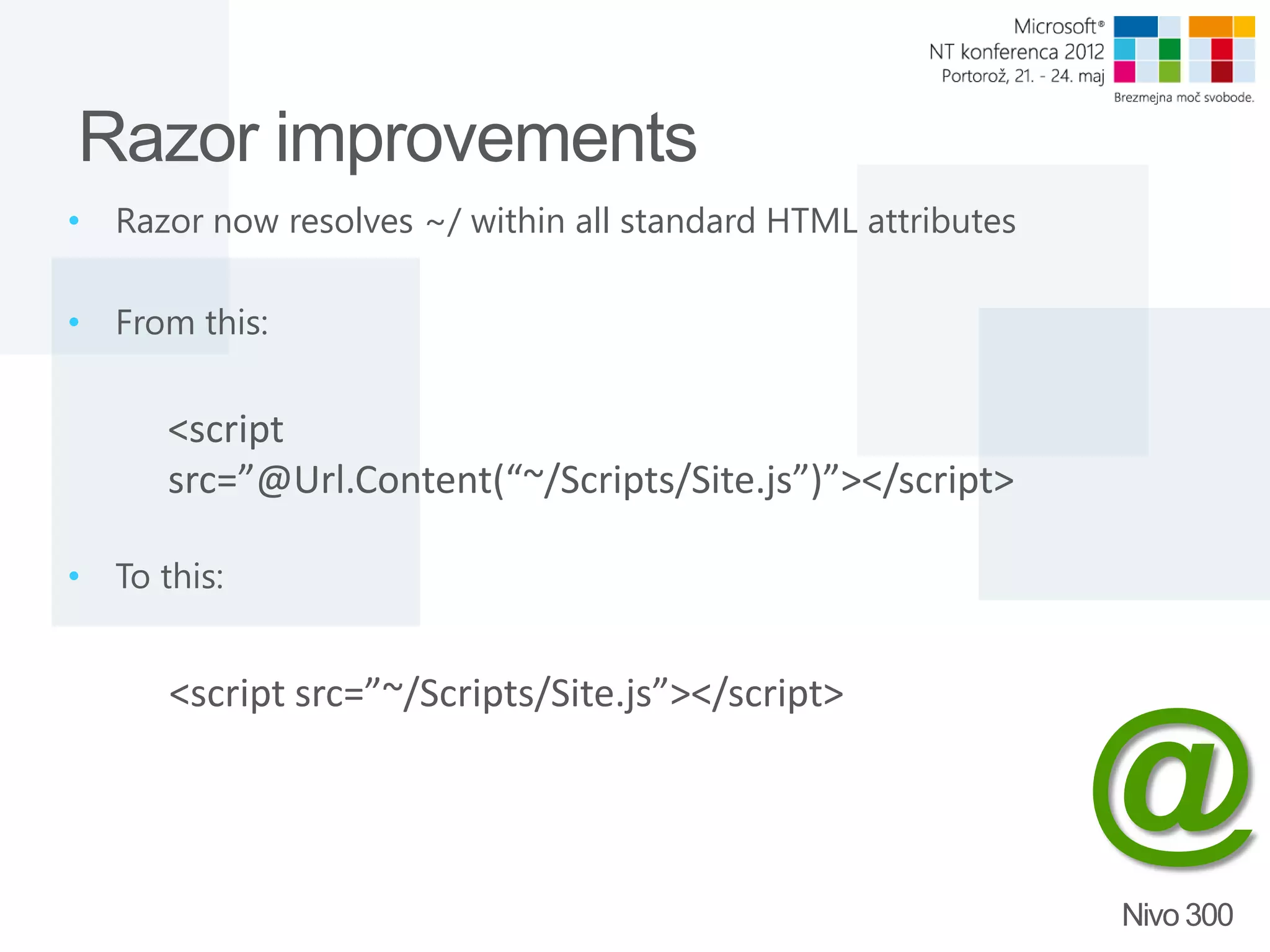 Microsoft®
NT konferenca 2012
Portorož, 21. - 24. maj
Brezmejna moč svobode.

Razor improvements

• Razor now resolves ~/ within all standard HTML attributes

• From this:

<script src=”@Url.Content(“~/Scripts/Site.js”)”></script>

• To this:

<script src=”~/Scripts/Site.js”></script>

@

Nivo 300